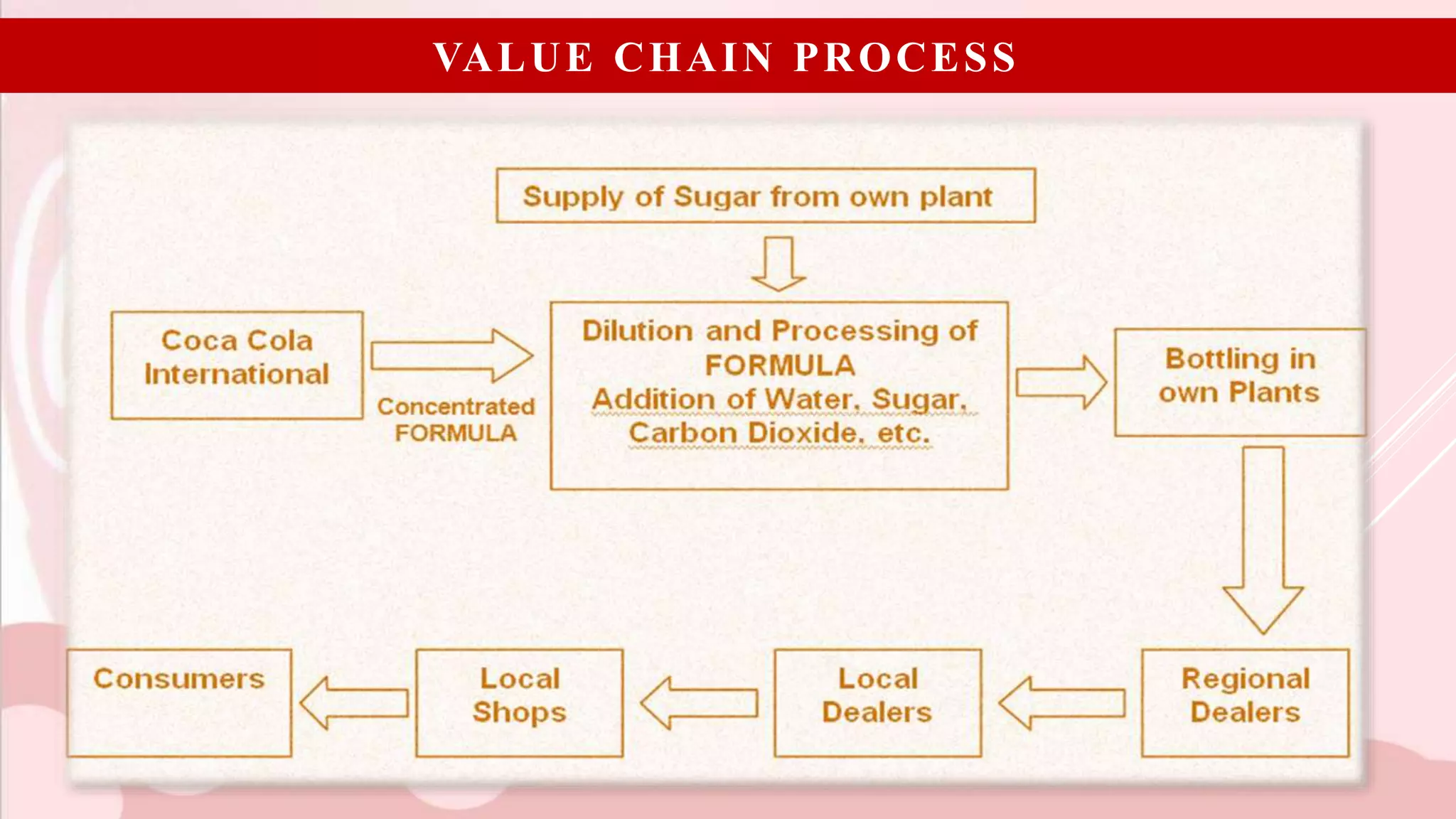 VALUE CHAIN PROCESS

Supply of Sugar from own plant

Coca Cola International

Concentrated FORMULA

Dilution and Processing of FORMULA
Addition of Water, Sugar, Carbon Dioxide, etc.

Bottling in own Plants

Regional Dealers

Local Dealers

Local Shops

Consumers